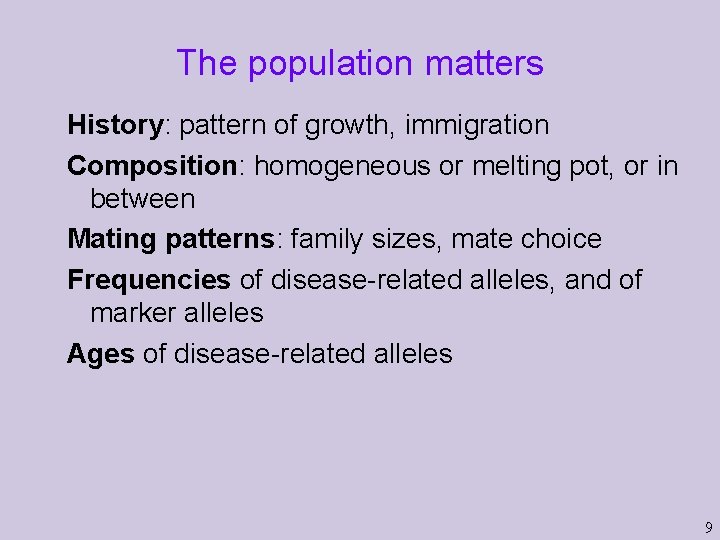 The population matters

History: pattern of growth, immigration

Composition: homogeneous or melting pot, or in between

Mating patterns: family sizes, mate choice

Frequencies of disease-related alleles, and of marker alleles

Ages of disease-related alleles

9